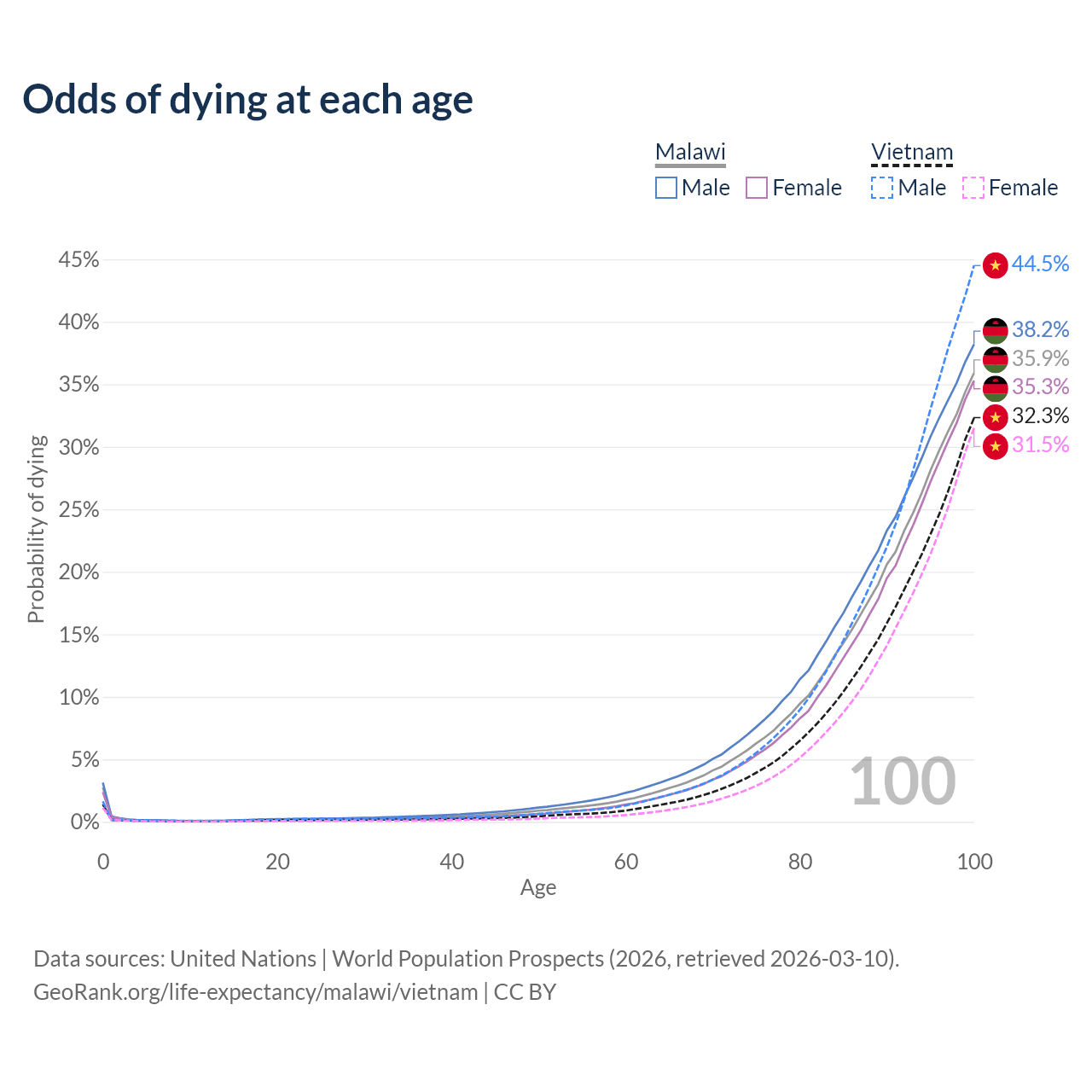 Odds of dying at each age

Malawi
Male Female

Vietnam
Male Female

45%
40%
35%
30%
25%
20%
15%
10%
5%
0%

Probability of dying

44.5%
38.2%
35.9%
35.3%
32.3%
31.5%

100

0 20 40 60 80 100
Age

Data sources: United Nations | World Population Prospects (2026, retrieved 2026-03-10).
GeoRank.org/life-expectancy/malawi/vietnam | CC BY